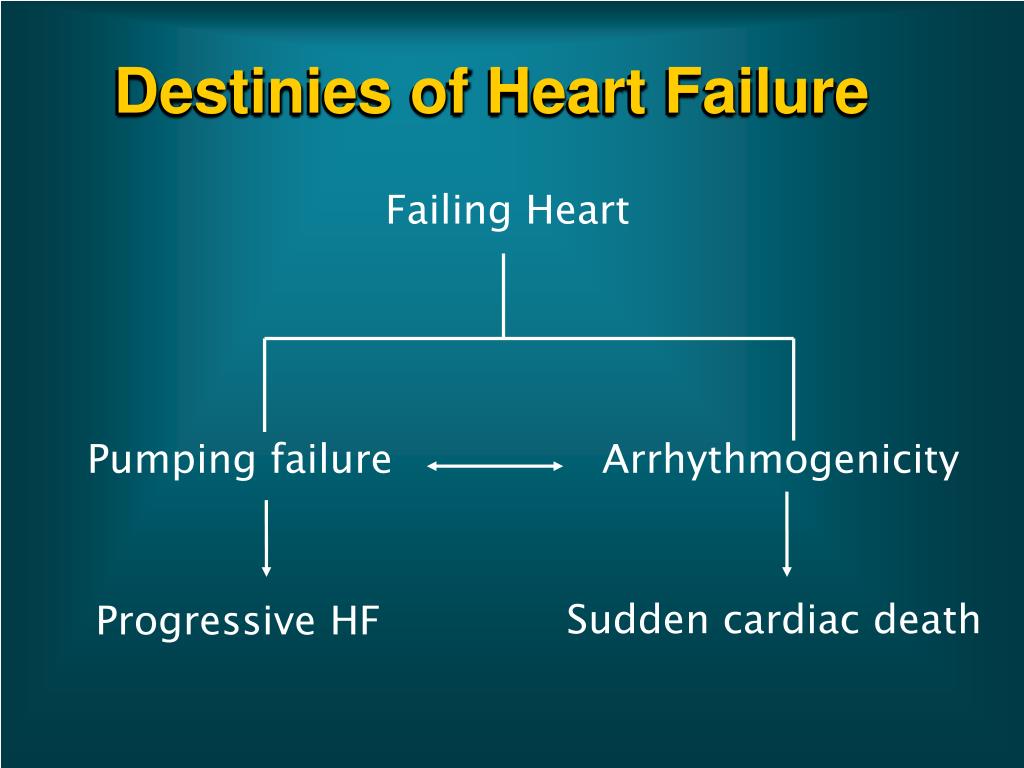 Destinies of Heart Failure

Failing Heart

Pumping failure

Arrhythmogenicity

Progressive HF

Sudden cardiac death